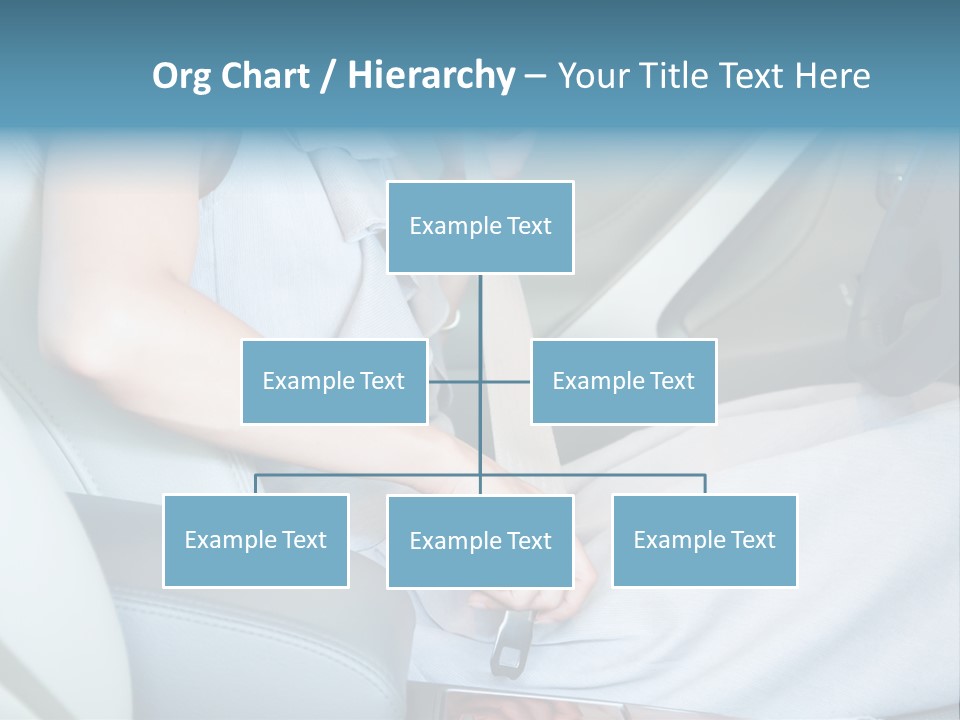 Org Chart / Hierarchy – Your Title Text Here

Example Text

Example Text

Example Text

Example Text

Example Text

Example Text